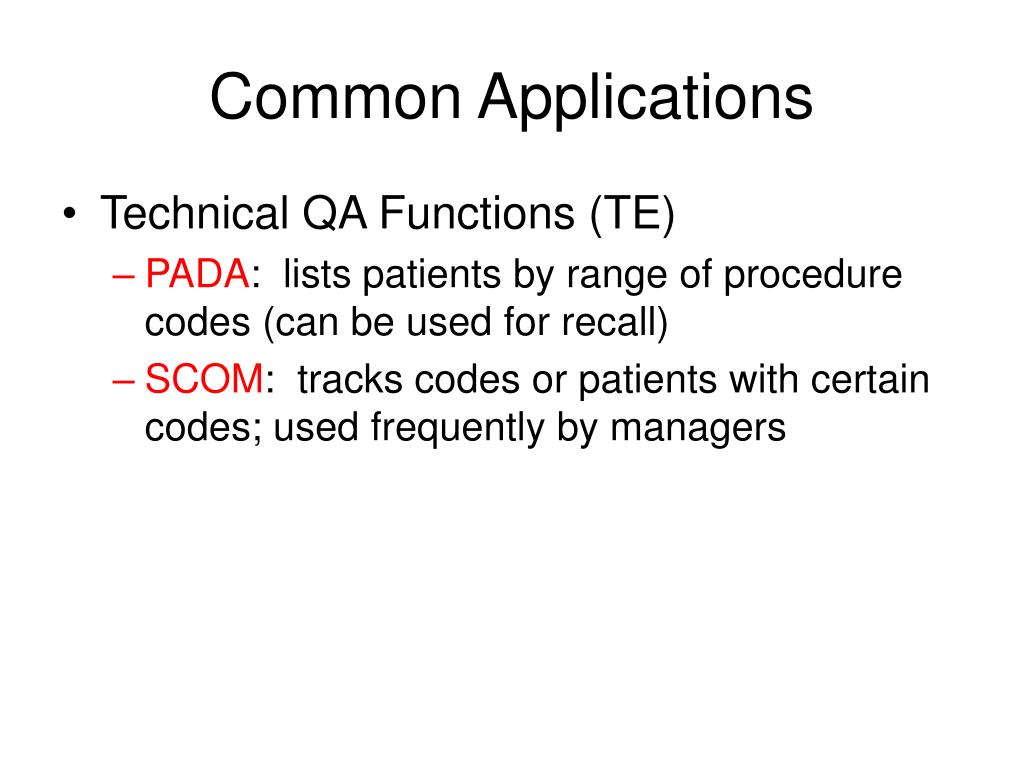 Common Applications

• Technical QA Functions (TE)
– PADA: lists patients by range of procedure codes (can be used for recall)
– SCOM: tracks codes or patients with certain codes; used frequently by managers